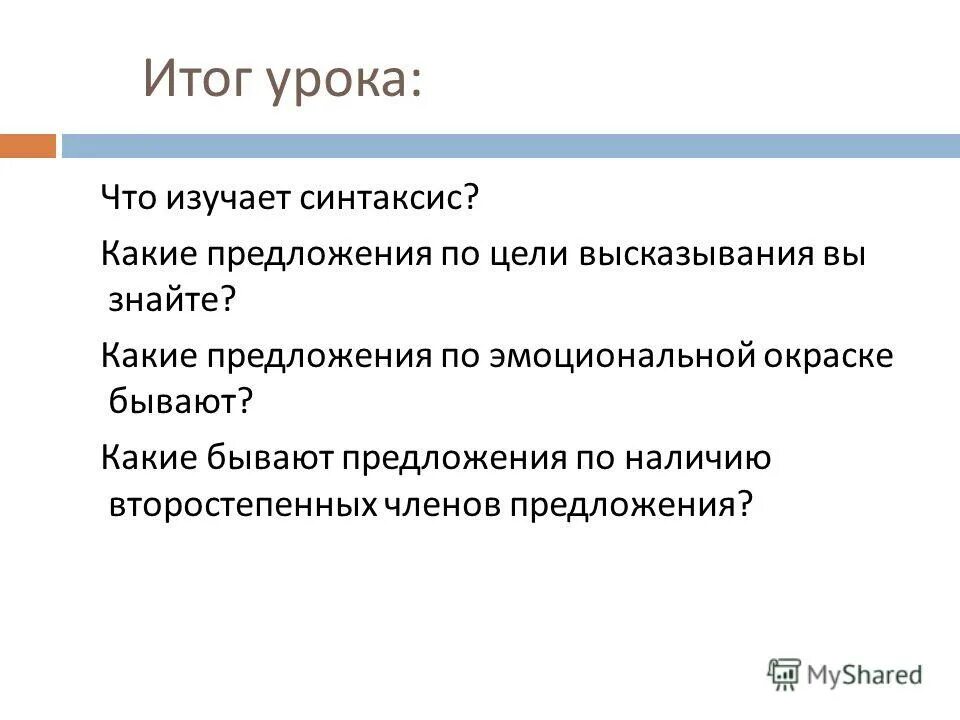 Итог урока:

Что изучает синтаксис?

Какие предложения по цели высказывания вы знайте?

Какие предложения по эмоциональной окраске бывают?

Какие бывают предложения по наличию второстепенных членов предложения?

MyShared